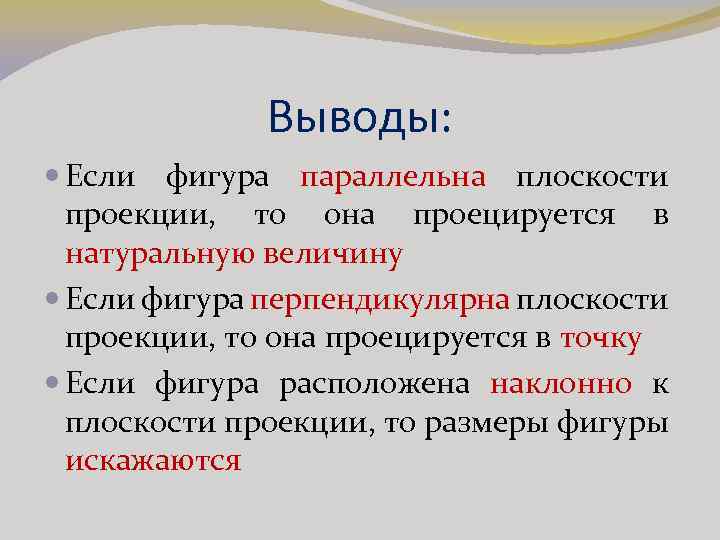 Выводы:

Если фигура параллельна плоскости проекции, то она проецируется в натуральную величину

Если фигура перпендикулярна плоскости проекции, то она проецируется в точку

Если фигура расположена наклонно к плоскости проекции, то размеры фигуры искажаются